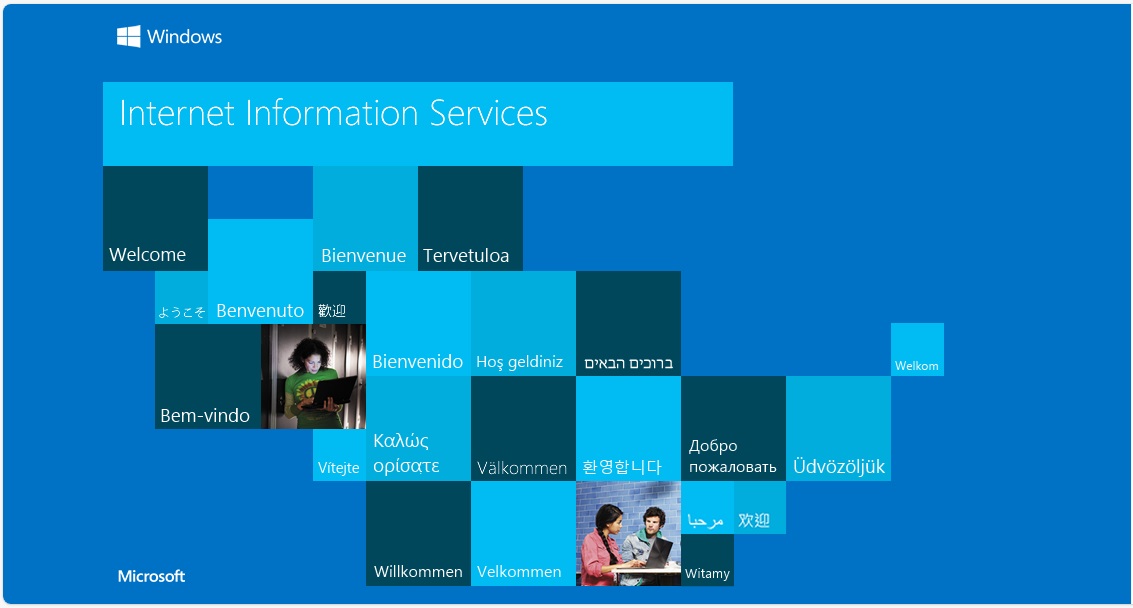 Windows

Internet Information Services

Welcome

Bienvenue

Tervetuloa

ようこそ

Benvenuto

歡迎

Bienvenido

Hoş geldiniz

ברוכים הבאים

Welkom

Bem-vindo

Vítejte

Καλώς ορίσατε

Välkommen

환영합니다

Добро пожаловать

Üdvözöljük

مرحبا

欢迎

Willkommen

Velkommen

Witamy

Microsoft